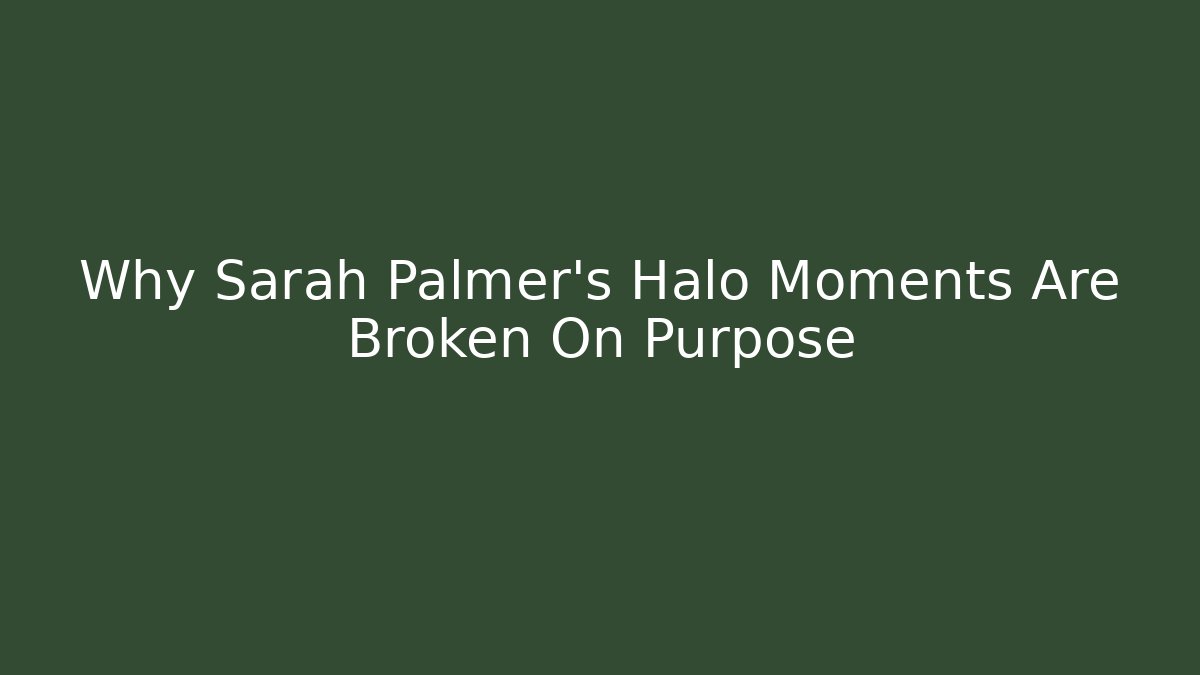 Why Sarah Palmer's Halo Moments Are Broken On Purpose